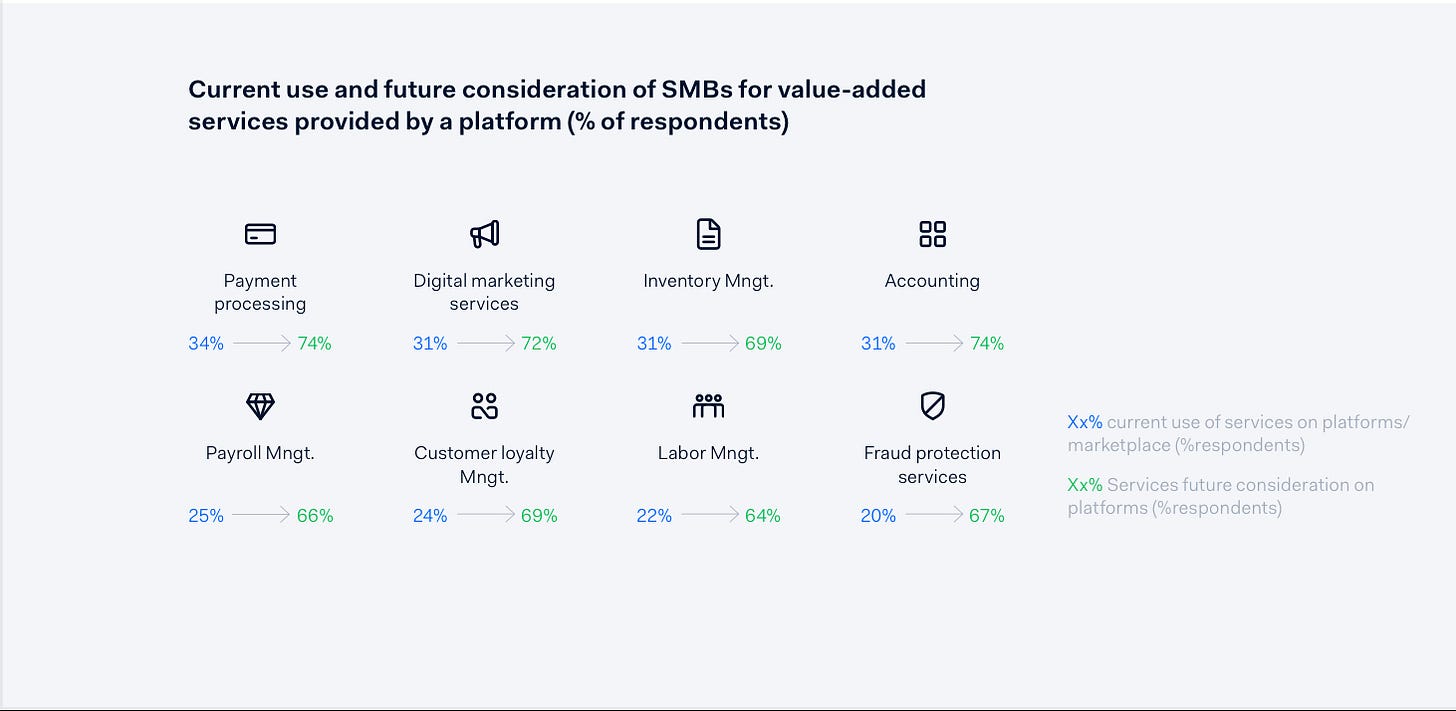 Current use and future consideration of SMBs for value-added services provided by a platform (% of respondents)

Payment processing
34% 74%

Digital marketing services
31% 72%

Inventory Mngt.
31% 69%

Accounting
31% 74%

Payroll Mngt.
25% 66%

Customer loyalty Mngt.
24% 69%

Labor Mngt.
22% 64%

Fraud protection services
20% 67%

Xx% current use of services on platforms/ marketplace (%respondents)

Xx% Services future consideration on platforms (%respondents)